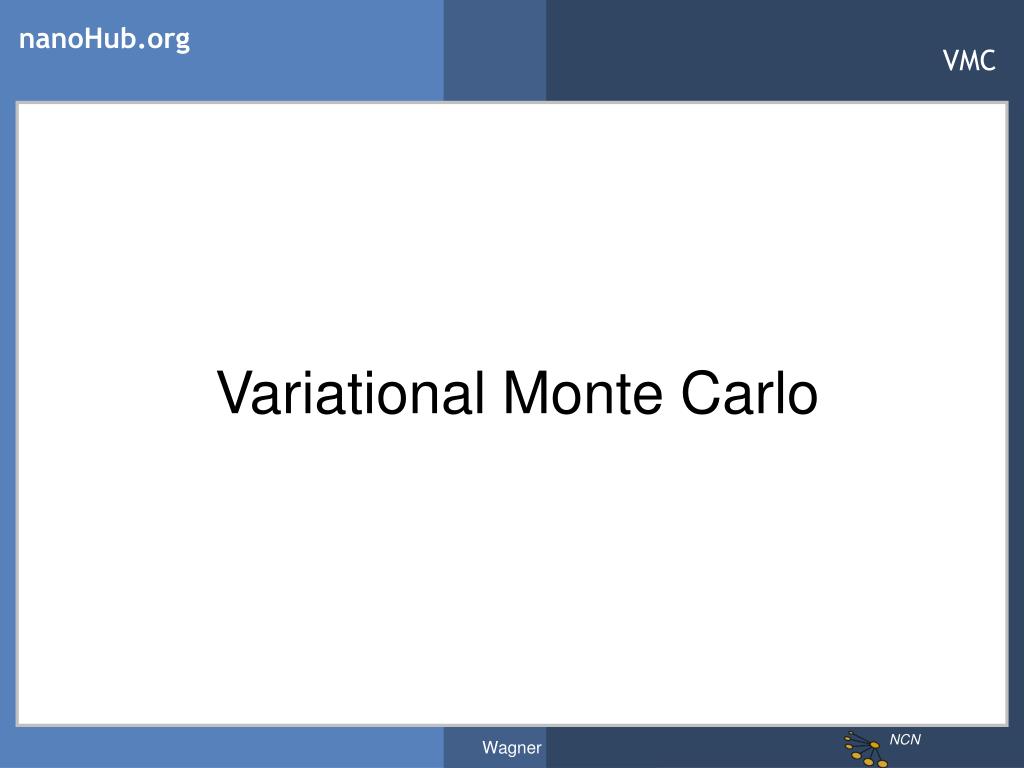 nanoHub.org

VMC

Variational Monte Carlo

Wagner

NCN